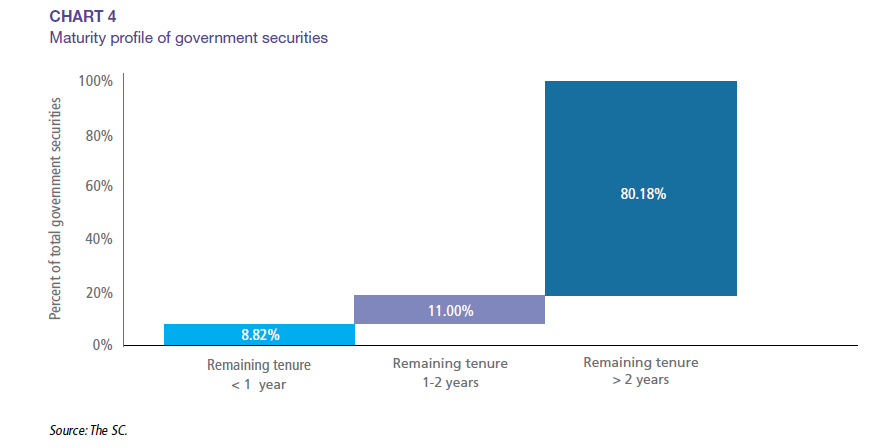 CHART 4
Maturity profile of government securities

Percent of total government securities

100%
80%
60%
40%
20%
0%

8.82%
11.00%
80.18%

Remaining tenure < 1 year
Remaining tenure 1-2 years
Remaining tenure > 2 years

Source: The SC.